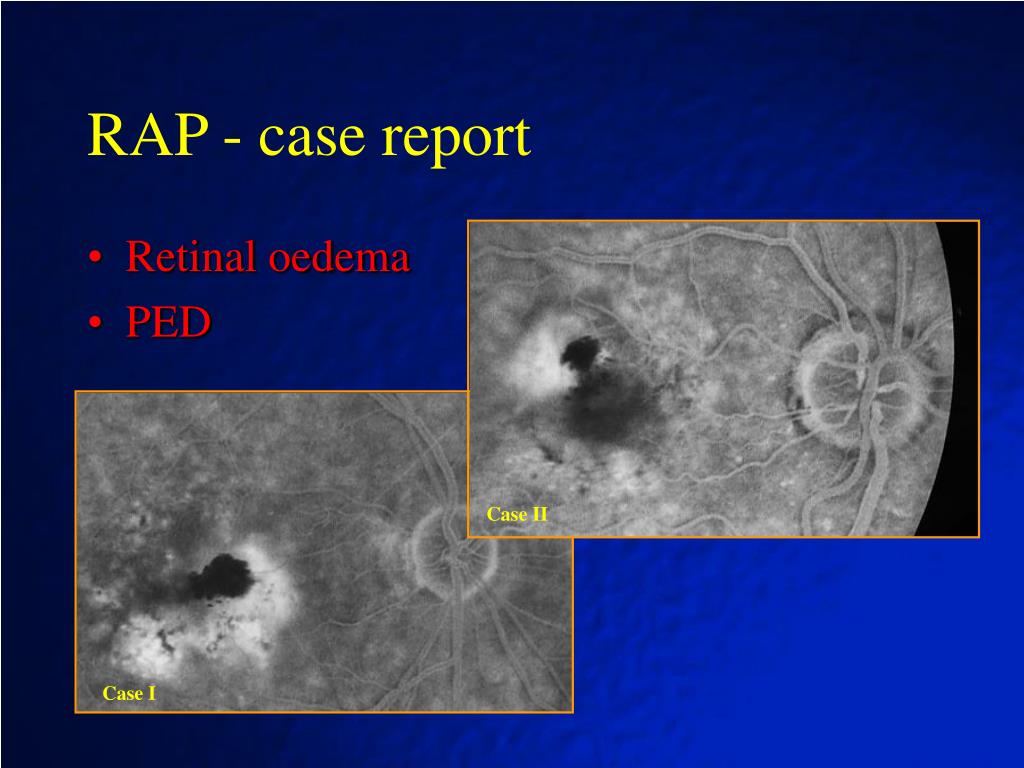 RAP - case report

• Retinal oedema
• PED

Case II

Case I